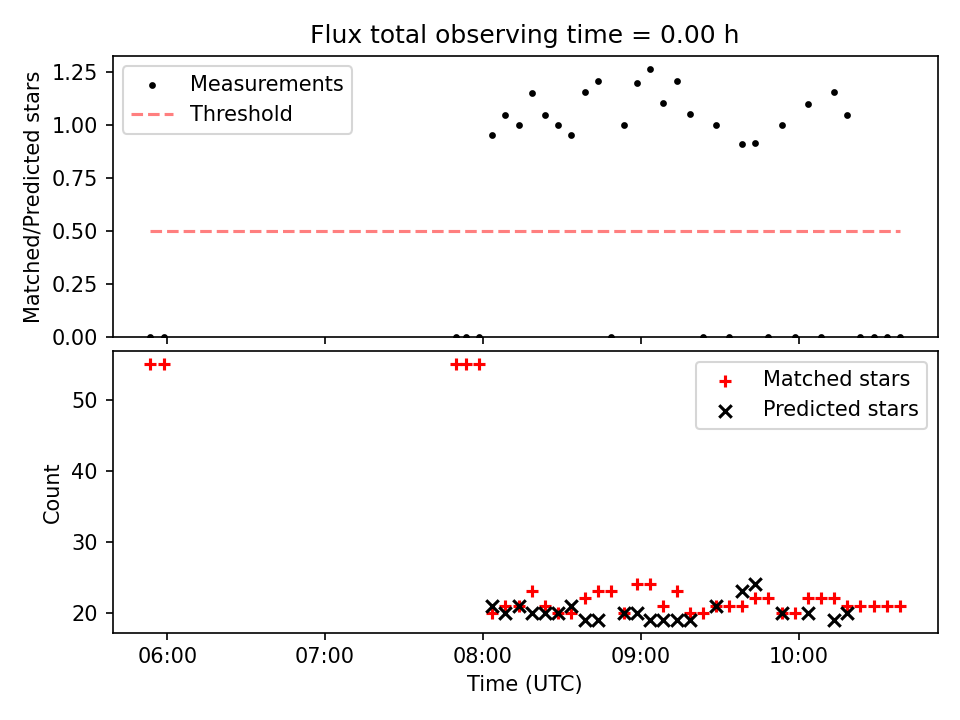 Flux total observing time = 0.00 h

Matched/Predicted stars

1.25
1.00
0.75
0.50
0.25
0.00

Measurements
Threshold

Count

50
40
30
20

Matched stars
Predicted stars

06:00
07:00
08:00
09:00
10:00

Time (UTC)